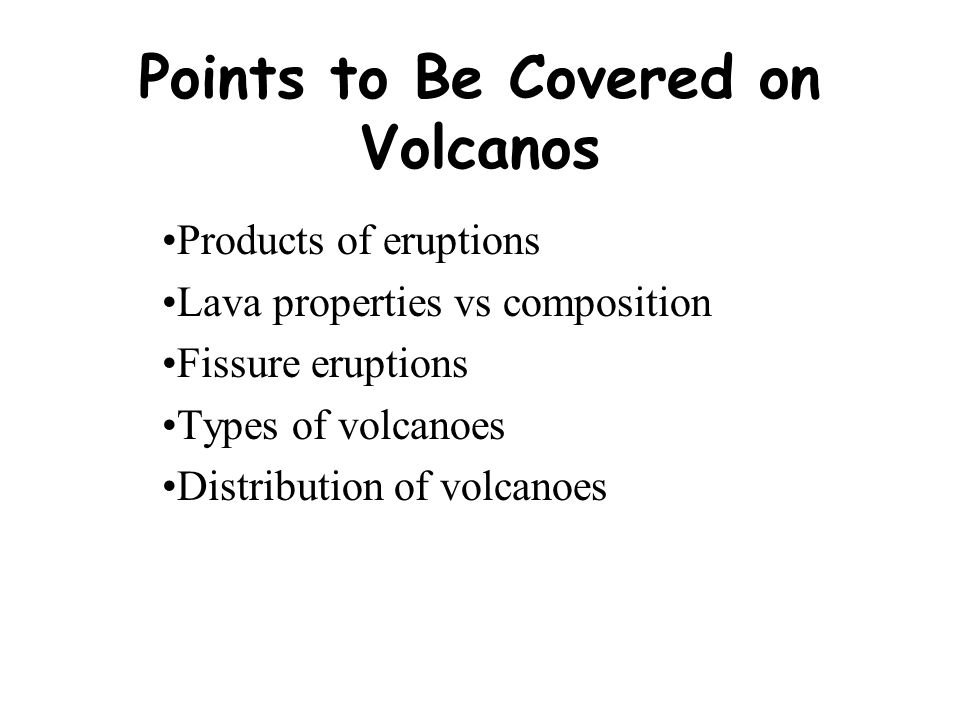 Points to Be Covered on Volcanos

•Products of eruptions
•Lava properties vs composition
•Fissure eruptions
•Types of volcanoes
•Distribution of volcanoes